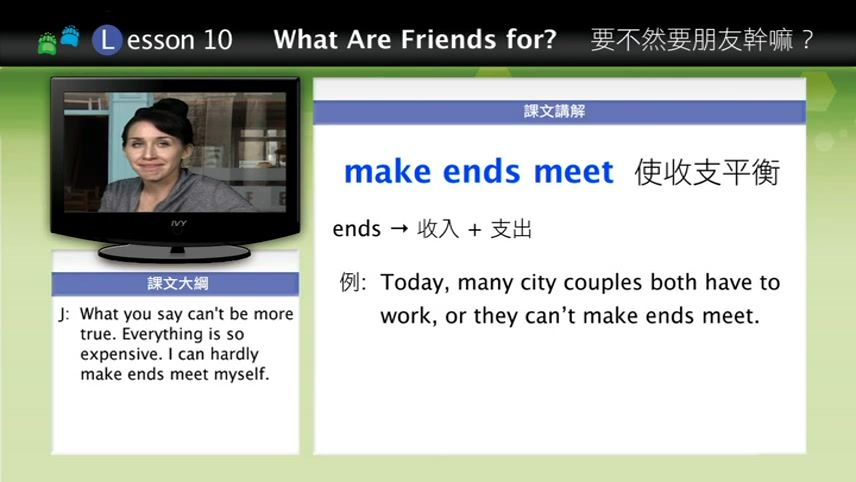 Lesson 10 What Are Friends for? 要不然要朋友幹嘛？

IVY

課文大綱

J: What you say can't be more true. Everything is so expensive. I can hardly make ends meet myself.

課文講解

make ends meet 使收支平衡

ends → 收入 + 支出

例: Today, many city couples both have to work, or they can't make ends meet.